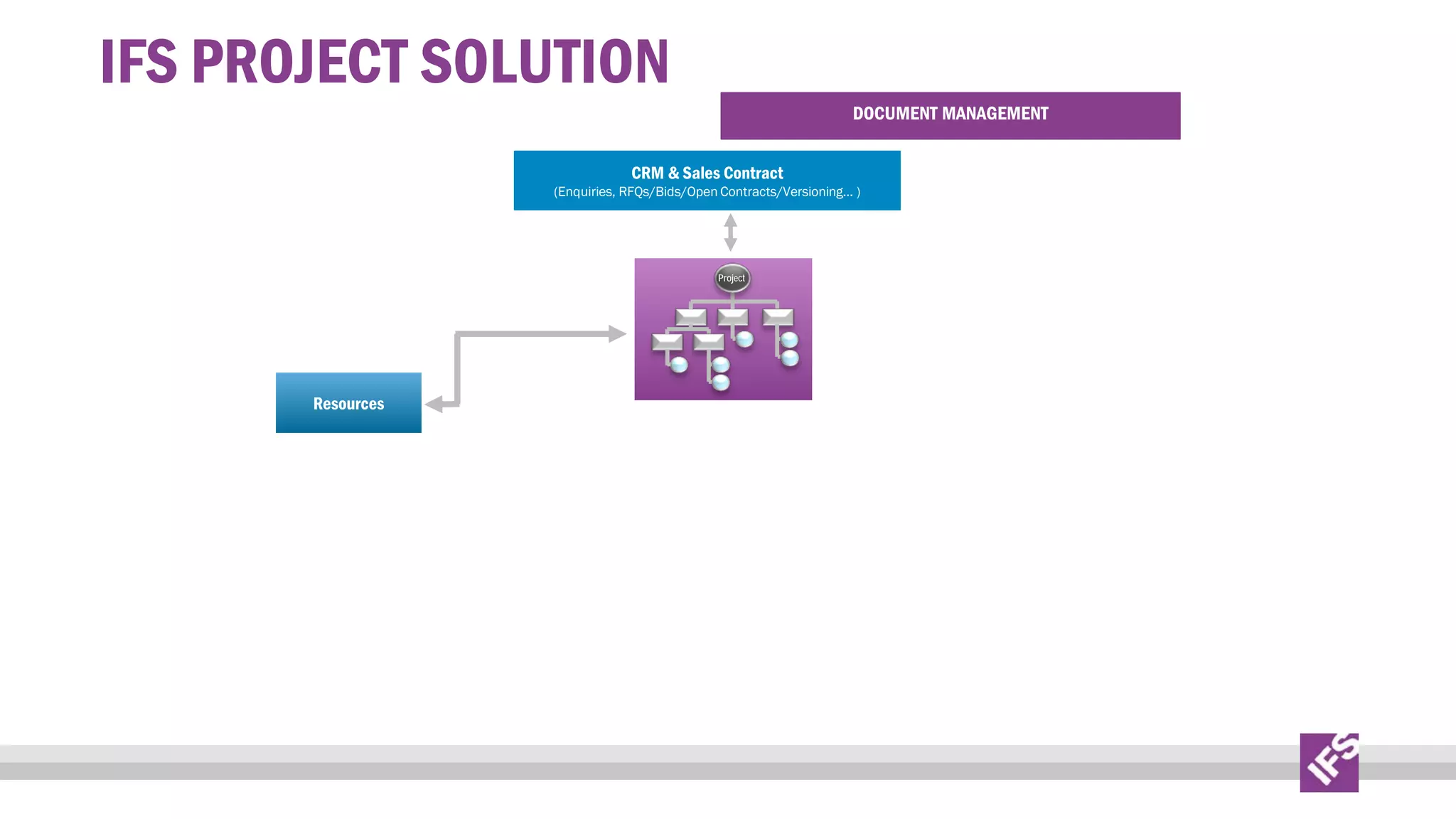 IFS PROJECT SOLUTION

DOCUMENT MANAGEMENT

CRM & Sales Contract
(Enquiries, RFQs/Bids/Open Contracts/Versioning... )

Project

Resources

IFS